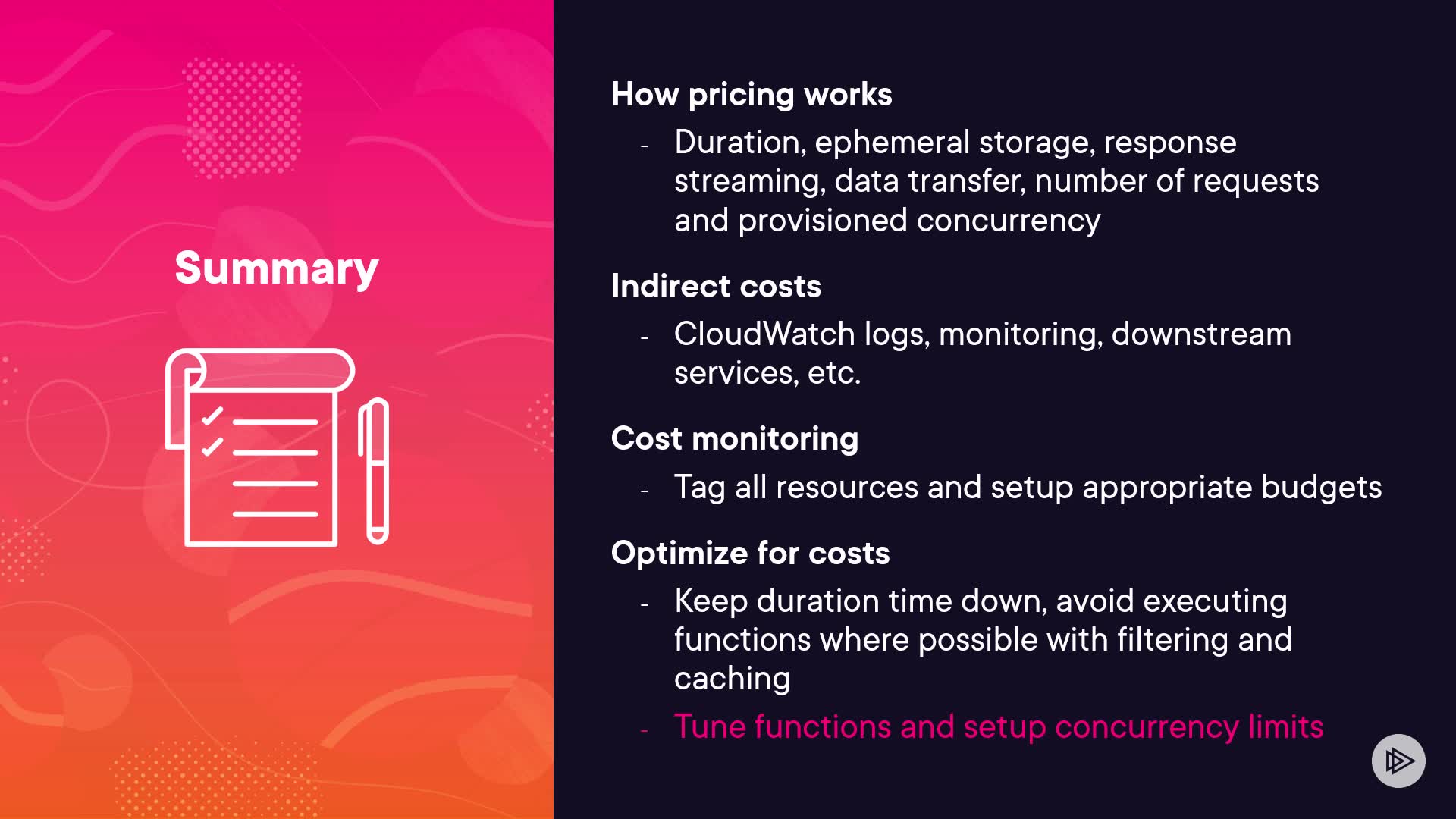 Summary

How pricing works

- Duration, ephemeral storage, response streaming, data transfer, number of requests and provisioned concurrency

Indirect costs

- CloudWatch logs, monitoring, downstream services, etc.

Cost monitoring

- Tag all resources and setup appropriate budgets

Optimize for costs

- Keep duration time down, avoid executing functions where possible with filtering and caching
- Tune functions and setup concurrency limits